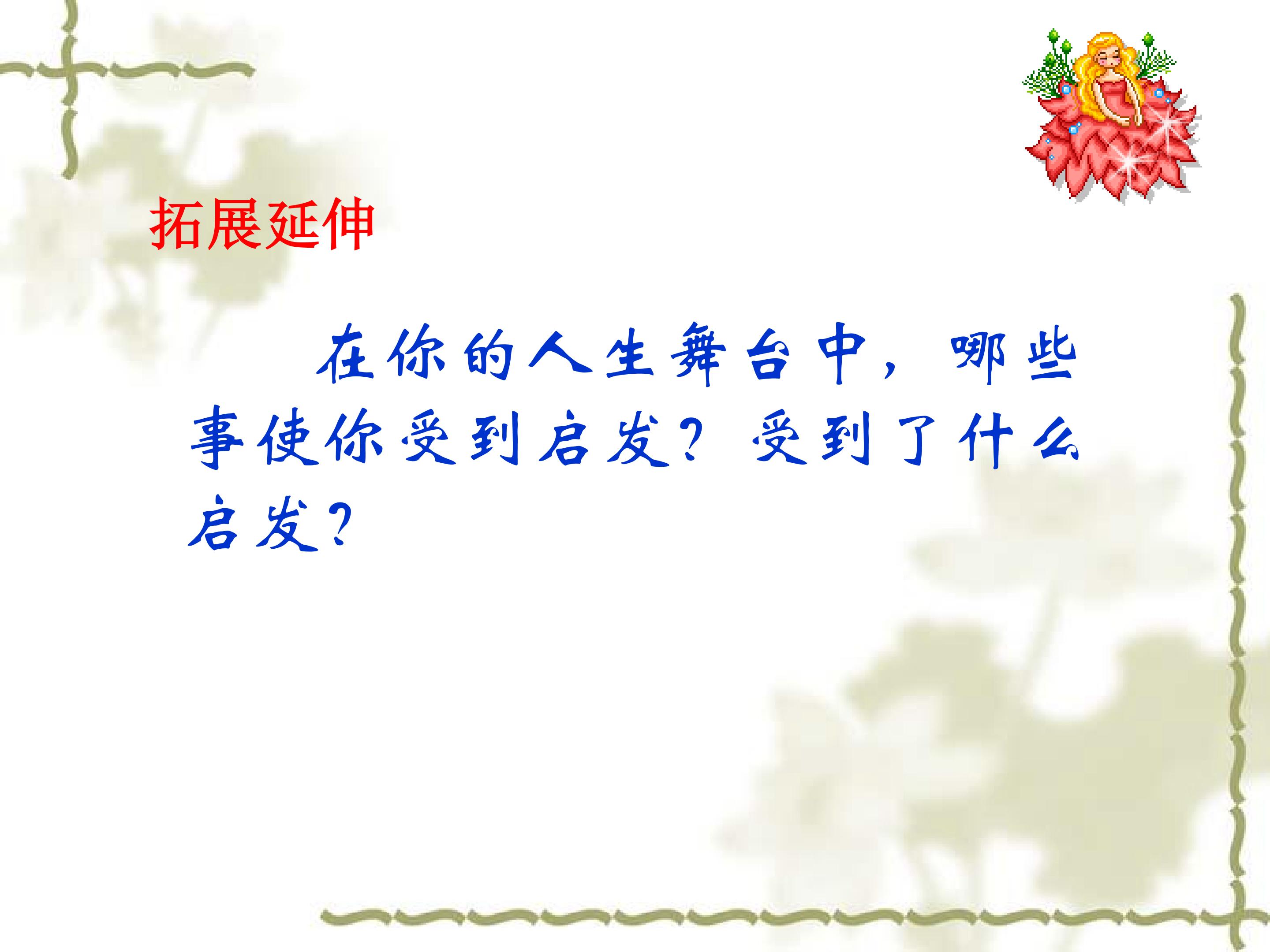 拓展延伸

在你的人生舞台中，哪些事使你受到启发？受到了什么启发？